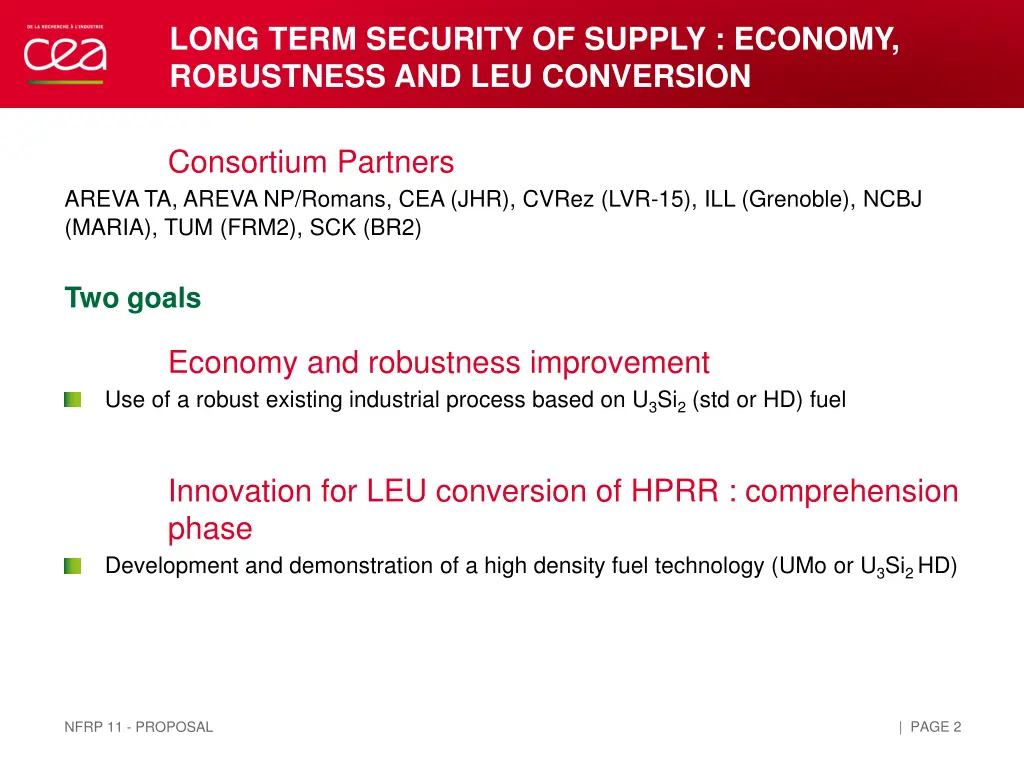 DE LA RECHERCHE À L'INDUSTRIE

cea

LONG TERM SECURITY OF SUPPLY : ECONOMY, ROBUSTNESS AND LEU CONVERSION

Consortium Partners

AREVA TA, AREVA NP/Romans, CEA (JHR), CVRez (LVR-15), ILL (Grenoble), NCBJ (MARIA), TUM (FRM2), SCK (BR2)

Two goals

Economy and robustness improvement

Use of a robust existing industrial process based on $U_3Si_2$ (std or HD) fuel

Innovation for LEU conversion of HPRR : comprehension phase

Development and demonstration of a high density fuel technology (UMo or $U_3Si_2$ HD)

NFRP 11 - PROPOSAL

| PAGE 2